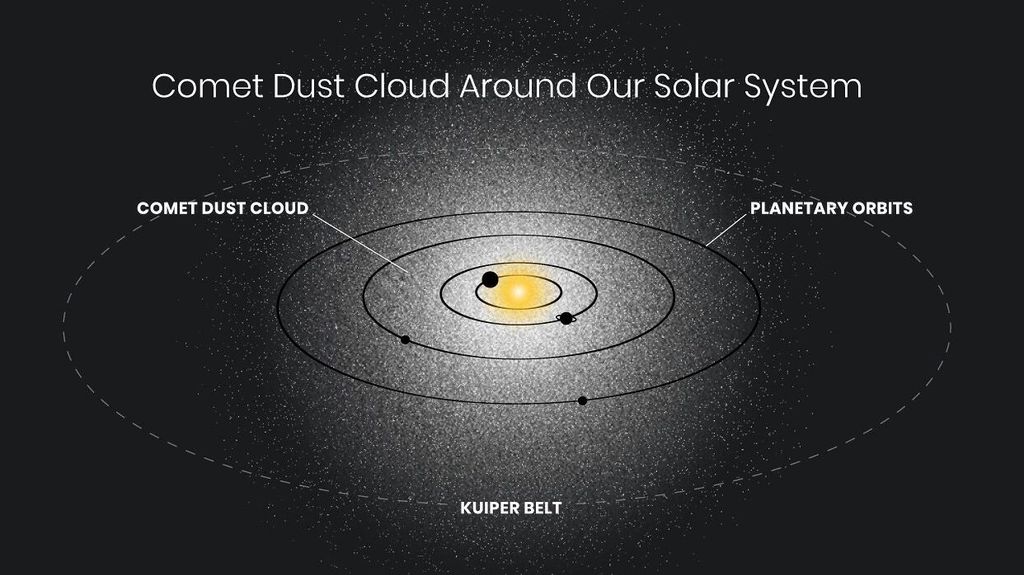 Comet Dust Cloud Around Our Solar System

COMET DUST CLOUD

PLANETARY ORBITS

KUIPER BELT